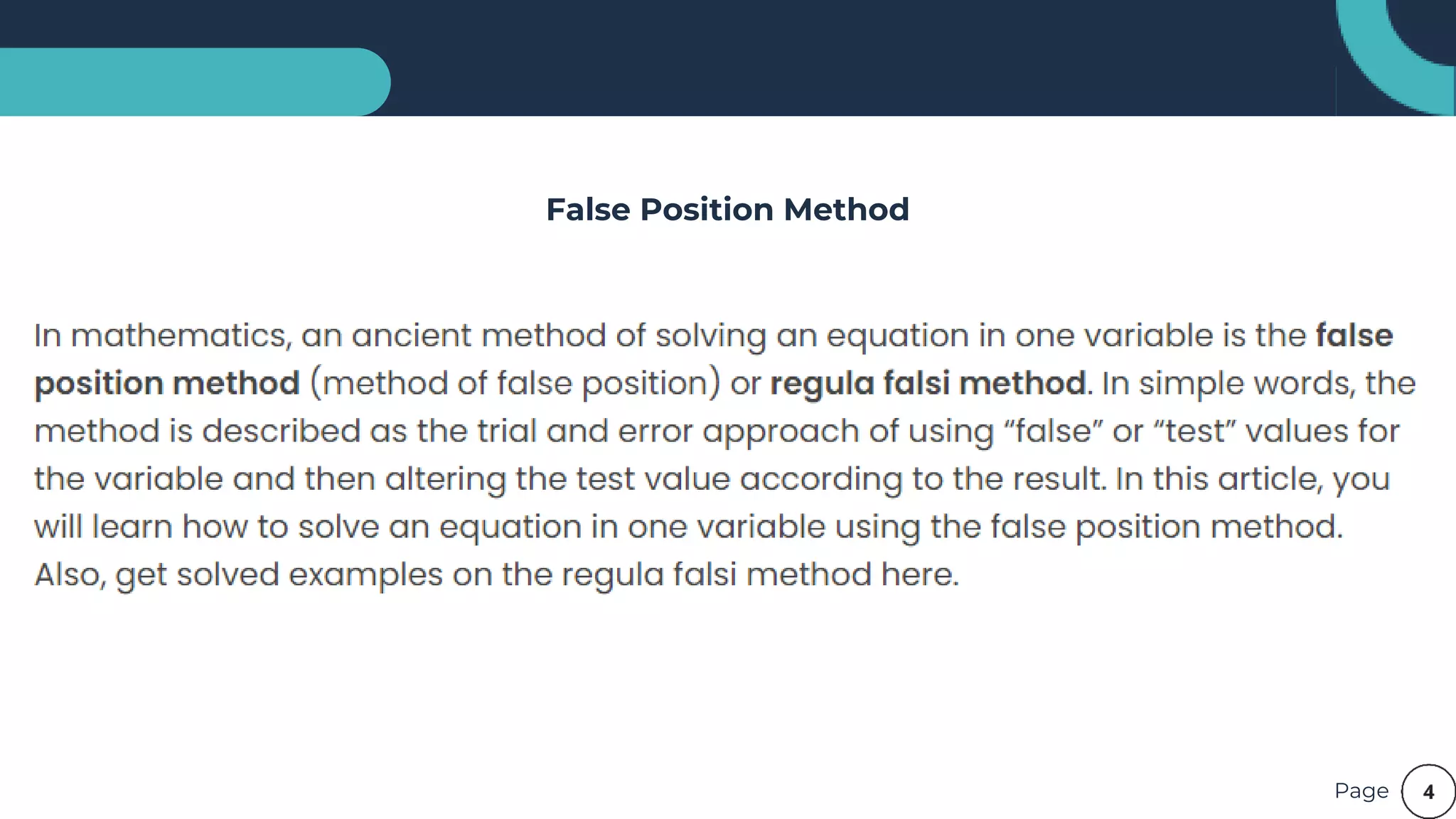 False Position Method

In mathematics, an ancient method of solving an equation in one variable is the false position method (method of false position) or regula falsi method. In simple words, the method is described as the trial and error approach of using “false” or “test” values for the variable and then altering the test value according to the result. In this article, you will learn how to solve an equation in one variable using the false position method. Also, get solved examples on the regula falsi method here.

Page 4